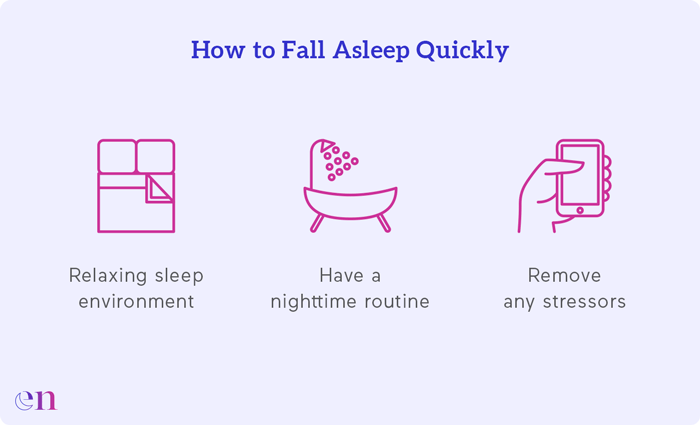 How to Fall Asleep Quickly

Relaxing sleep environment

Have a nighttime routine

Remove any stressors

en